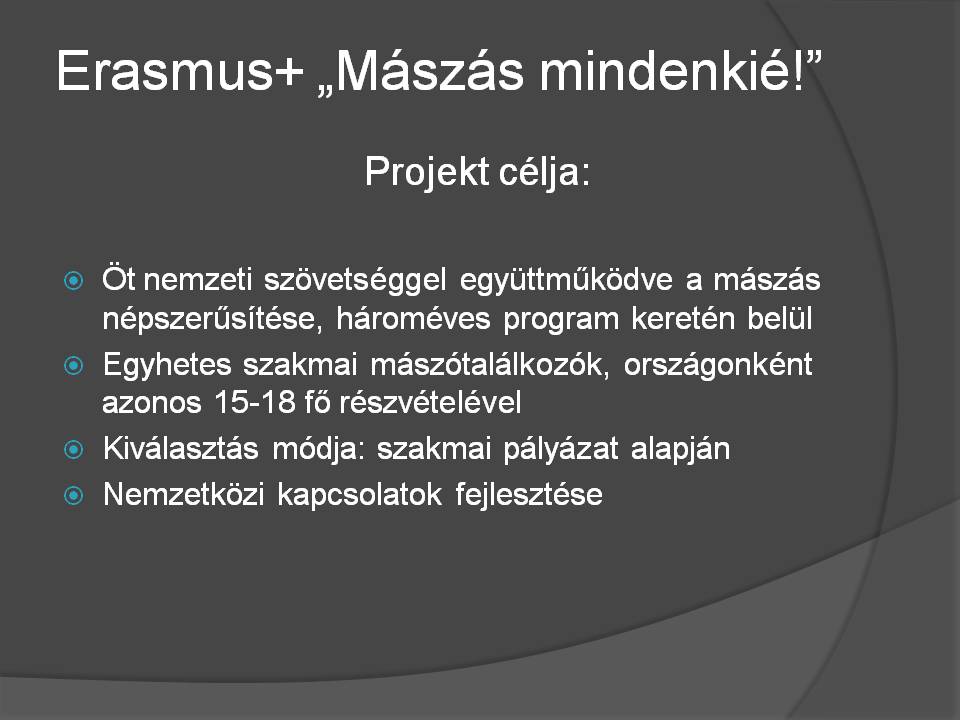 Erasmus+ „Mászás mindenkié!”

Projekt célja:

Öt nemzeti szövetséggel együttműködve a mászás népszerűsítése, hároméves program keretén belül

Egyhetes szakmai mászótalálkozók, országonként azonos 15-18 fő részvételével

Kiválasztás módja: szakmai pályázat alapján

Nemzetközi kapcsolatok fejlesztése